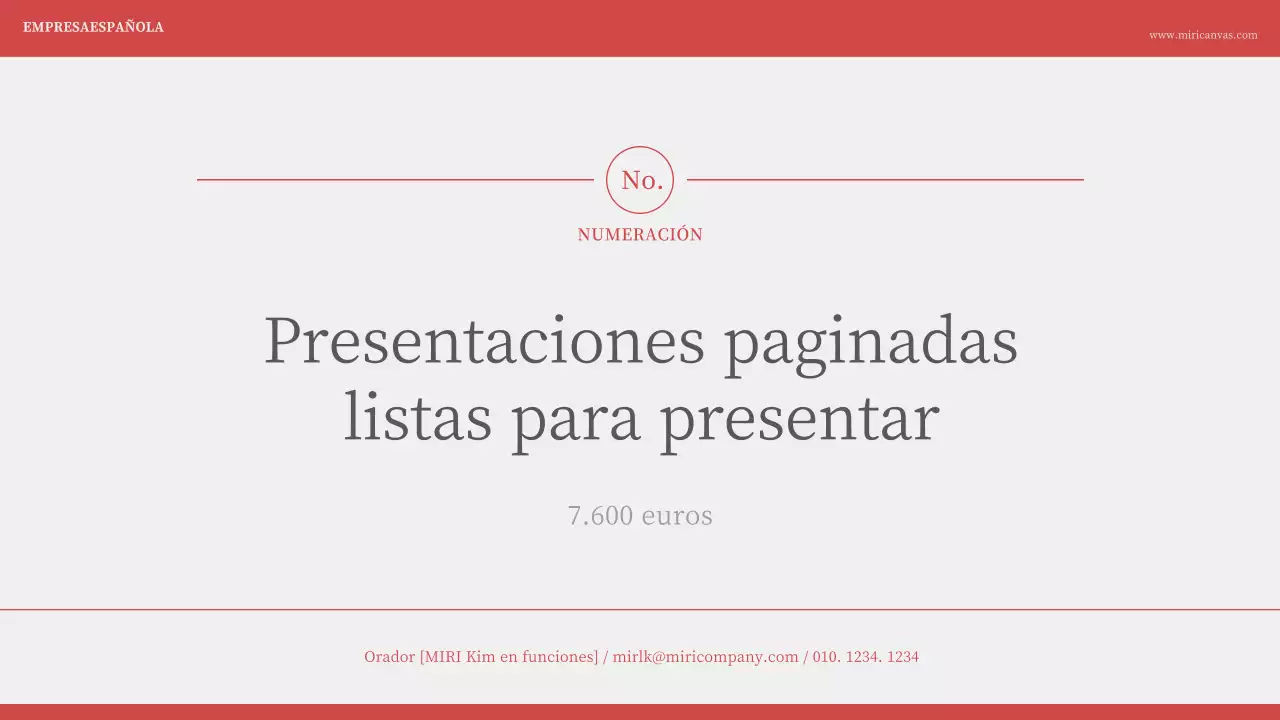 EMPRESAESPAÑOLA

www.miricanvas.com

No.

NUMERACIÓN

Presentaciones paginadas listas para presentar

7.600 euros

Orador [MIRI Kim en funciones] / mirlk@miricompany.com / 010. 1234. 1234